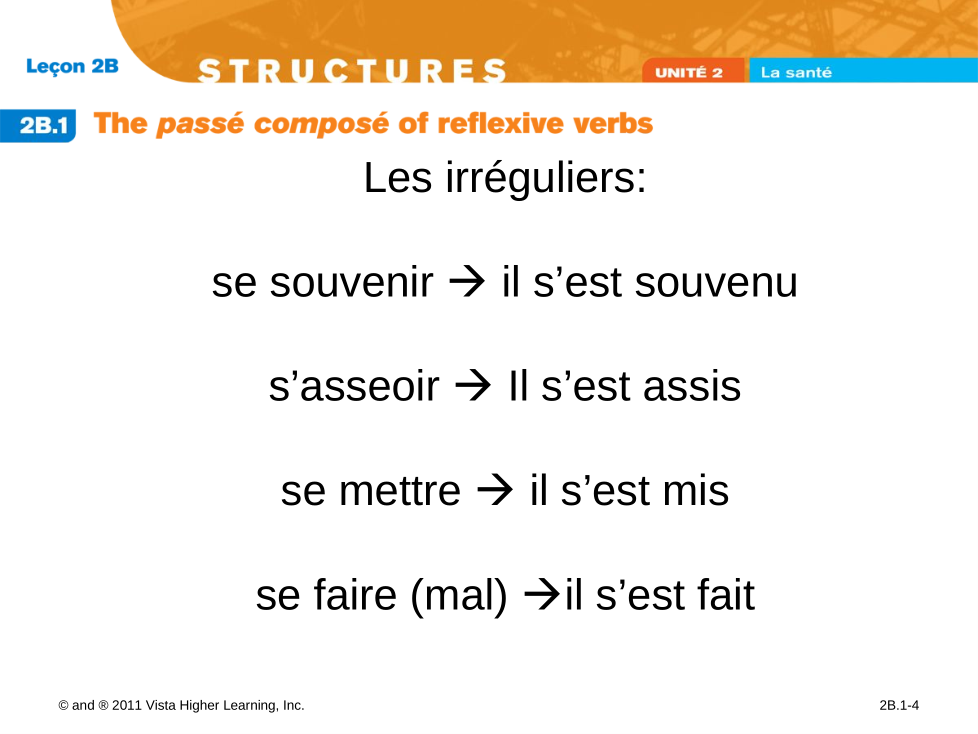 Leçon 2B

STRUCTURES

UNITÉ 2 La santé

2B.1 The passé composé of reflexive verbs

Les irréguliers:

se souvenir → il s’est souvenu

s’asseoir → Il s’est assis

se mettre → il s’est mis

se faire (mal) →il s’est fait

© and ® 2011 Vista Higher Learning, Inc.

2B.1-4